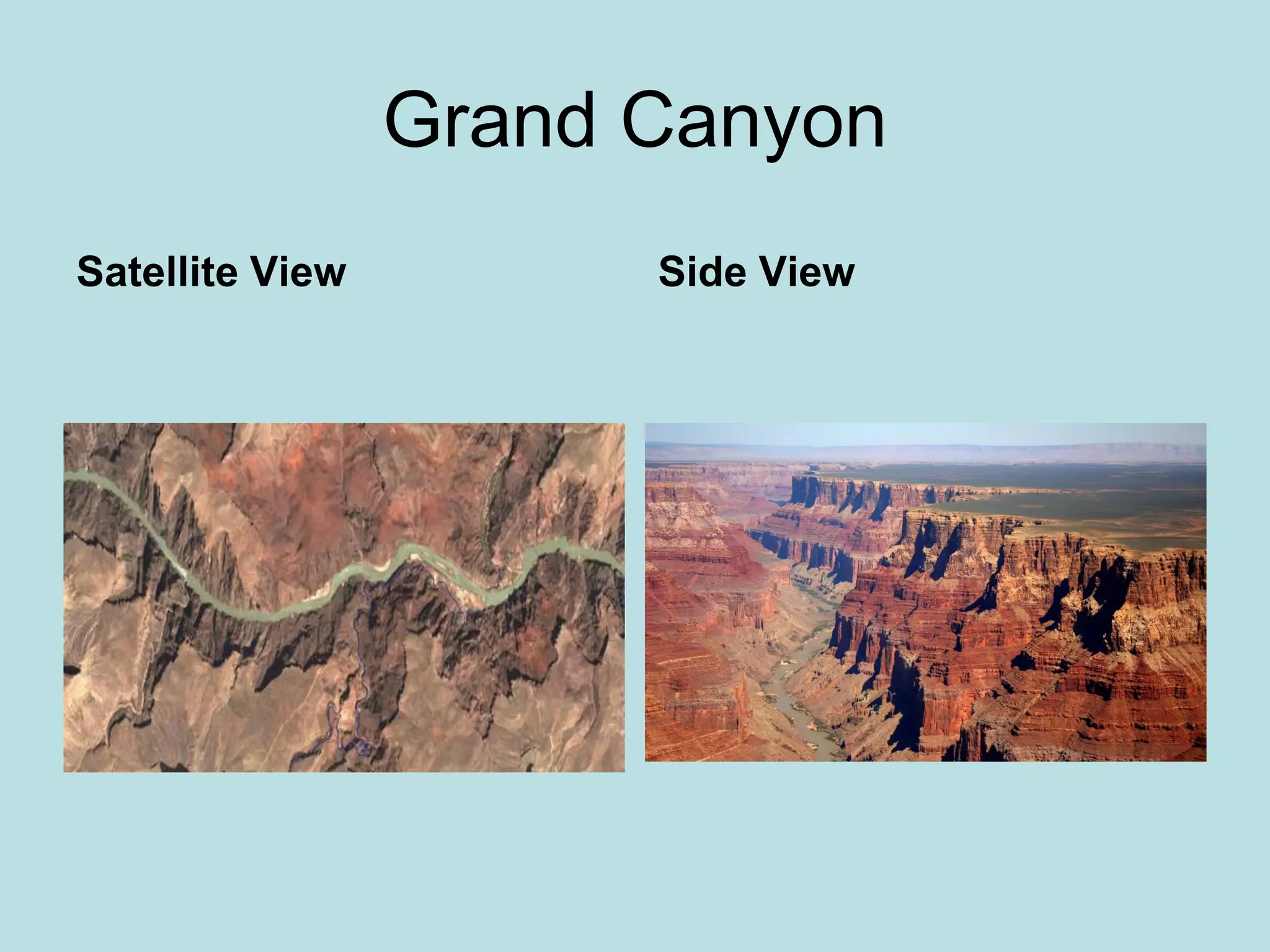 Grand Canyon

Satellite View

Side View